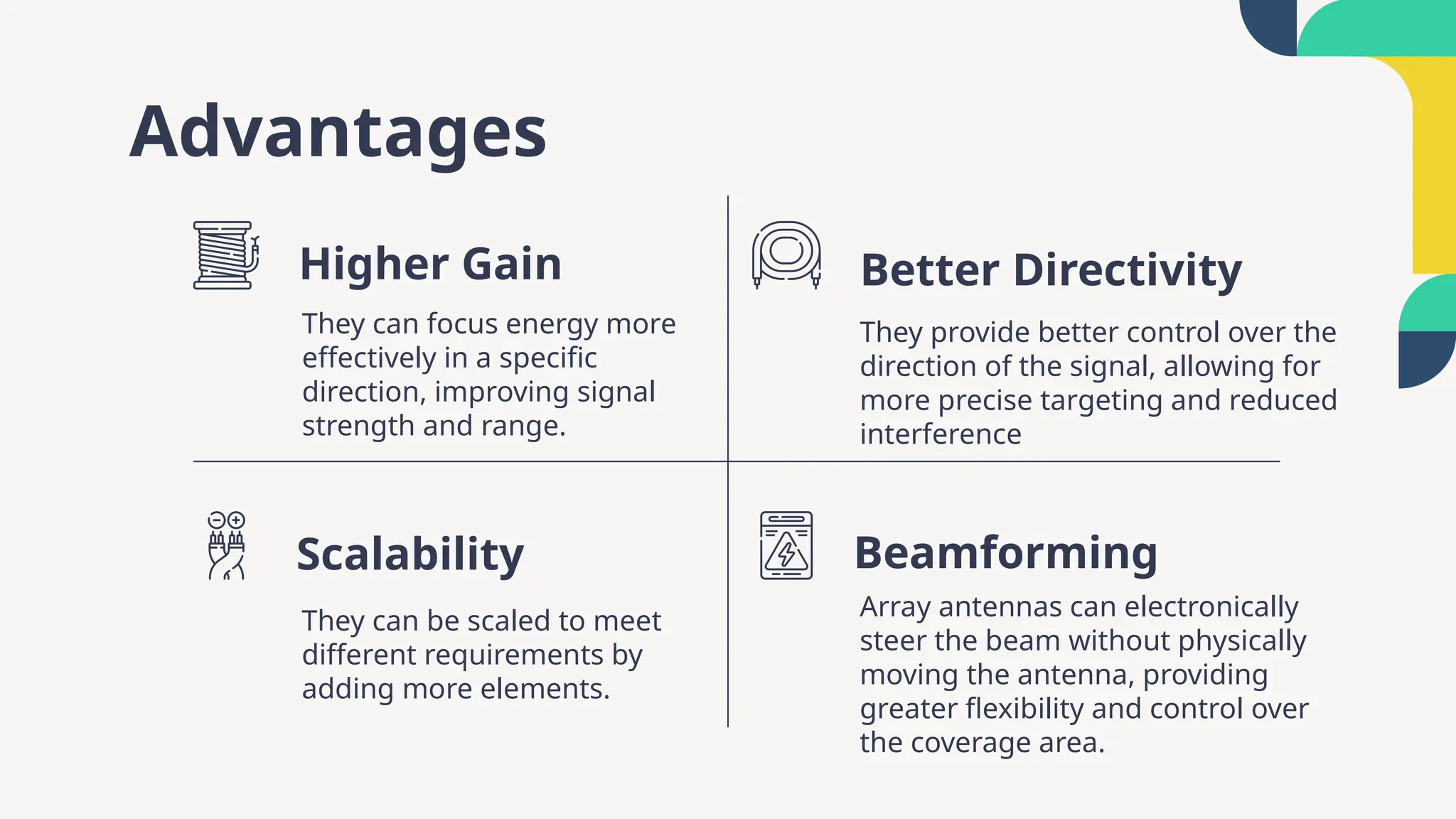 Advantages

Higher Gain

They can focus energy more effectively in a specific direction, improving signal strength and range.

Better Directivity

They provide better control over the direction of the signal, allowing for more precise targeting and reduced interference

Scalability

They can be scaled to meet different requirements by adding more elements.

Beamforming

Array antennas can electronically steer the beam without physically moving the antenna, providing greater flexibility and control over the coverage area.